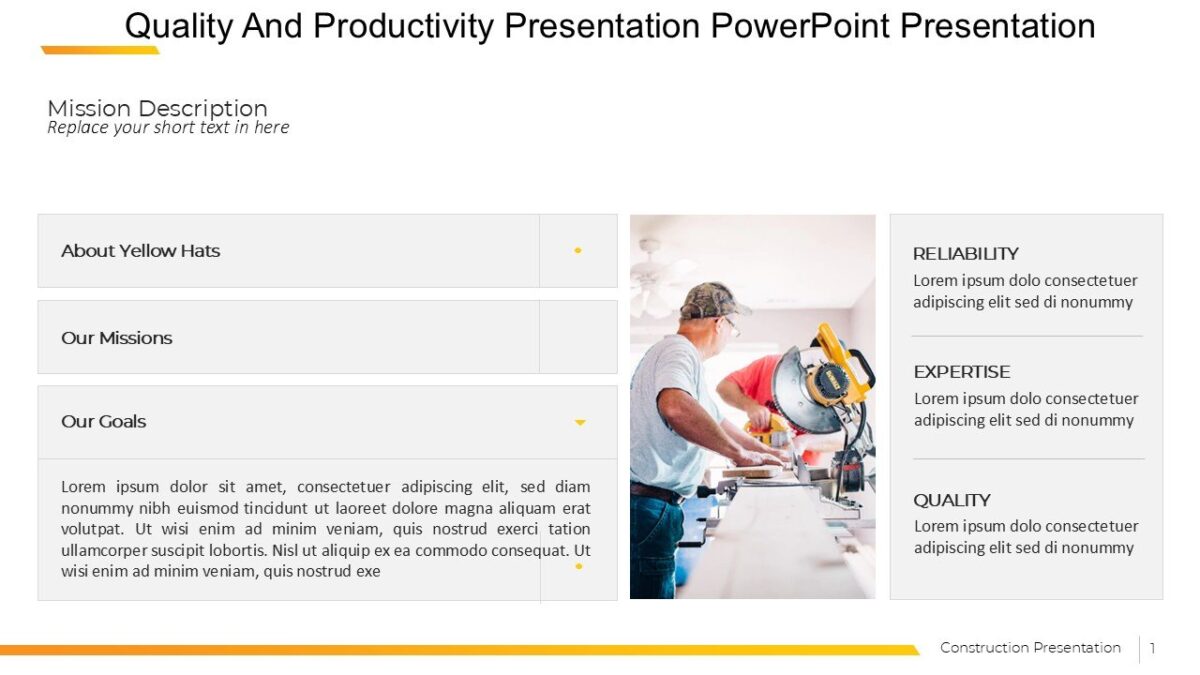 Quality And Productivity Presentation PowerPoint Presentation

Mission Description
Replace your short text in here

About Yellow Hats

Our Missions

Our Goals

Lorem ipsum dolor sit amet, consectetuer adipiscing elit, sed diam nonummy nibh euismod tincidunt ut laoreet dolore magna aliquam erat volutpat. Ut wisi enim ad minim veniam, quis nostrud exerci tation ullamcorper suscipit lobortis. Nisl ut aliquip ex ea commodo consequat. Ut wisi enim ad minim veniam, quis nostrud exe

RELIABILITY
Lorem ipsum dolo consectetuer adipiscing elit sed di nonummy

EXPERTISE
Lorem ipsum dolo consectetuer adipiscing elit sed di nonummy

QUALITY
Lorem ipsum dolo consectetuer adipiscing elit sed di nonummy

Construction Presentation 1